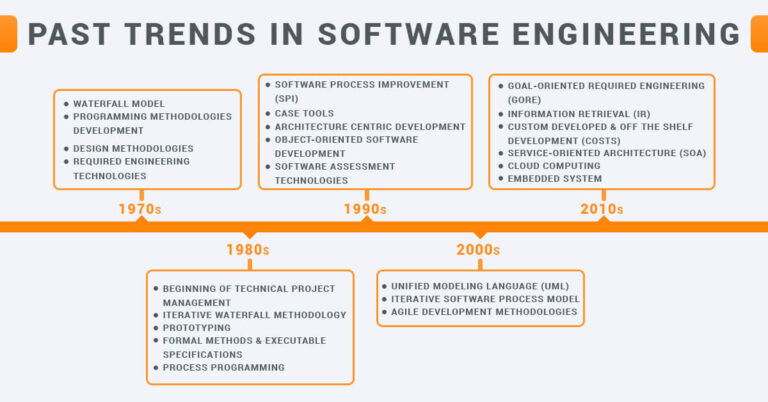 PAST TRENDS IN SOFTWARE ENGINEERING

- WATERFALL MODEL
- PROGRAMMING METHODOLOGIES DEVELOPMENT
- DESIGN METHODOLOGIES
- REQUIRED ENGINEERING TECHNOLOGIES

1970s

- SOFTWARE PROCESS IMPROVEMENT (SPI)
- CASE TOOLS
- ARCHITECTURE CENTRIC DEVELOPMENT
- OBJECT-ORIENTED SOFTWARE DEVELOPMENT
- SOFTWARE ASSESSMENT TECHNOLOGIES

1990s

- GOAL-ORIENTED REQUIRED ENGINEERING (GORE)
- INFORMATION RETRIEVAL (IR)
- CUSTOM DEVELOPED & OFF THE SHELF DEVELOPMENT (COSTS)
- SERVICE-ORIENTED ARCHITECTURE (SOA)
- CLOUD COMPUTING
- EMBEDDED SYSTEM

2010s

1980s

- BEGINNING OF TECHNICAL PROJECT MANAGEMENT
- ITERATIVE WATERFALL METHODOLOGY
- PROTOTYPING
- FORMAL METHODS & EXECUTABLE SPECIFICATIONS
- PROCESS PROGRAMMING

2000s

- UNIFIED MODELING LANGUAGE (UML)
- ITERATIVE SOFTWARE PROCESS MODEL
- AGILE DEVELOPMENT METHODOLOGIES